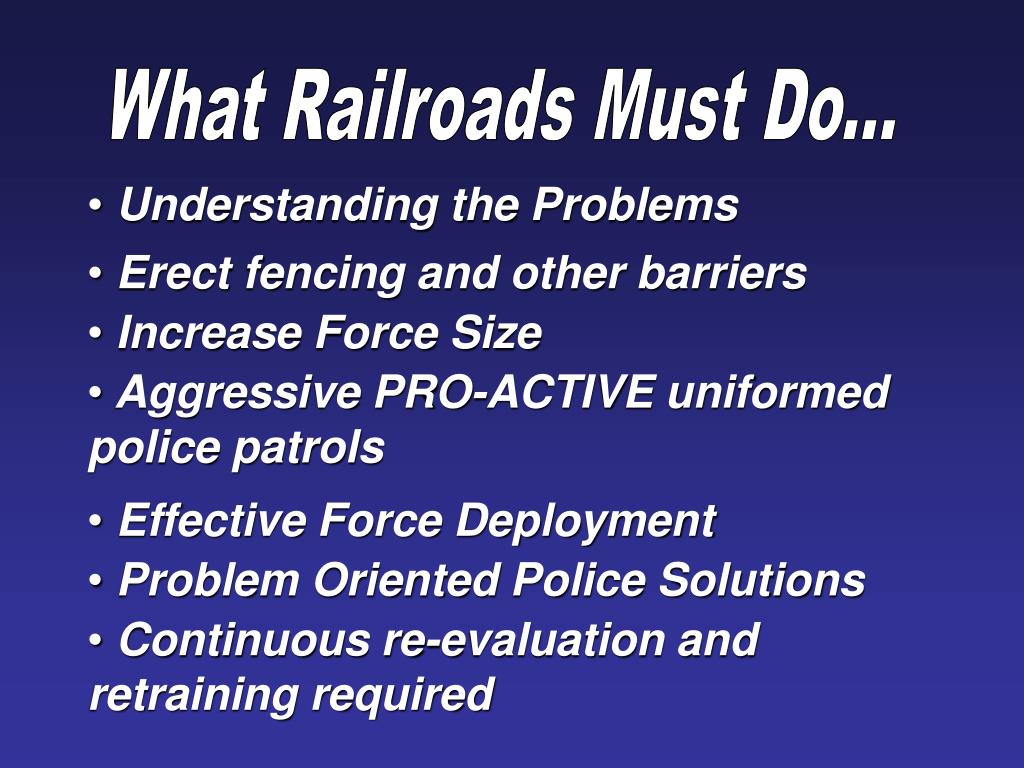 What Railroads Must Do...

• Understanding the Problems
• Erect fencing and other barriers
• Increase Force Size
• Aggressive PRO-ACTIVE uniformed police patrols
• Effective Force Deployment
• Problem Oriented Police Solutions
• Continuous re-evaluation and retraining required